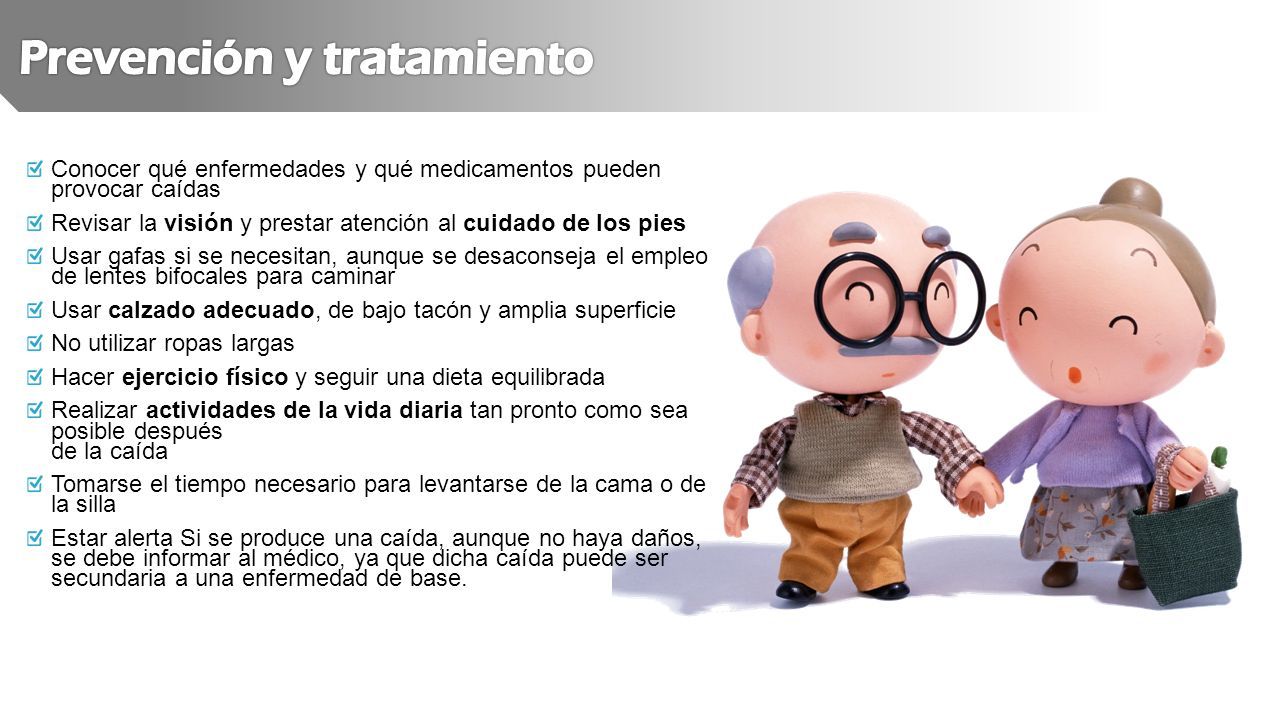 Prevención y tratamiento

Conocer qué enfermedades y qué medicamentos pueden provocar caídas

Revisar la visión y prestar atención al cuidado de los pies

Usar gafas si se necesitan, aunque se desaconseja el empleo de lentes bifocales para caminar

Usar calzado adecuado, de bajo tacón y amplia superficie

No utilizar ropas largas

Hacer ejercicio físico y seguir una dieta equilibrada

Realizar actividades de la vida diaria tan pronto como sea posible después de la caída

Tomarse el tiempo necesario para levantarse de la cama o de la silla

Estar alerta Si se produce una caída, aunque no haya daños, se debe informar al médico, ya que dicha caída puede ser secundaria a una enfermedad de base.